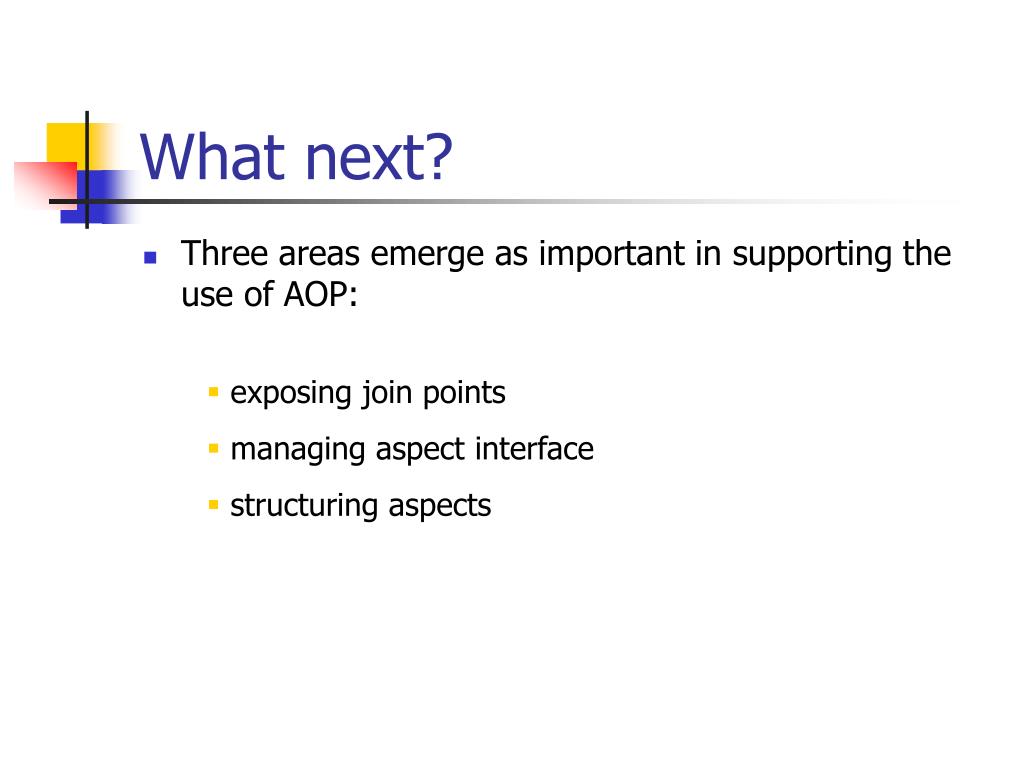 What next?

Three areas emerge as important in supporting the use of AOP:

exposing join points

managing aspect interface

structuring aspects